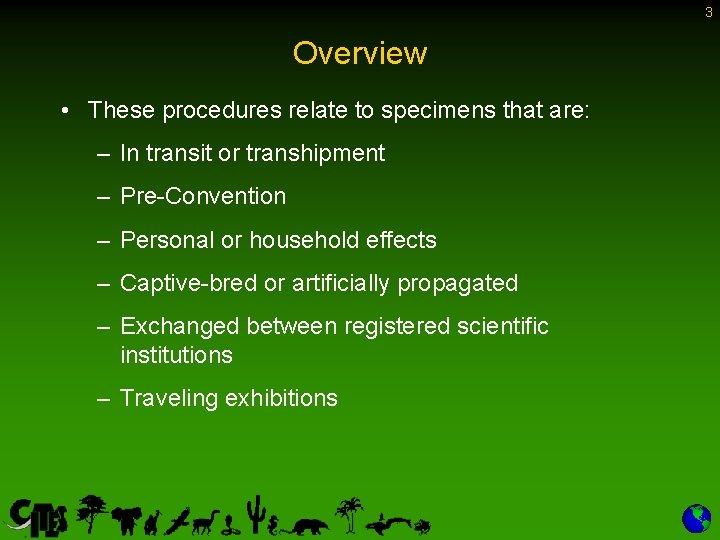 3

Overview

• These procedures relate to specimens that are:

– In transit or transhipment

– Pre-Convention

– Personal or household effects

– Captive-bred or artificially propagated

– Exchanged between registered scientific institutions

– Traveling exhibitions

CITES